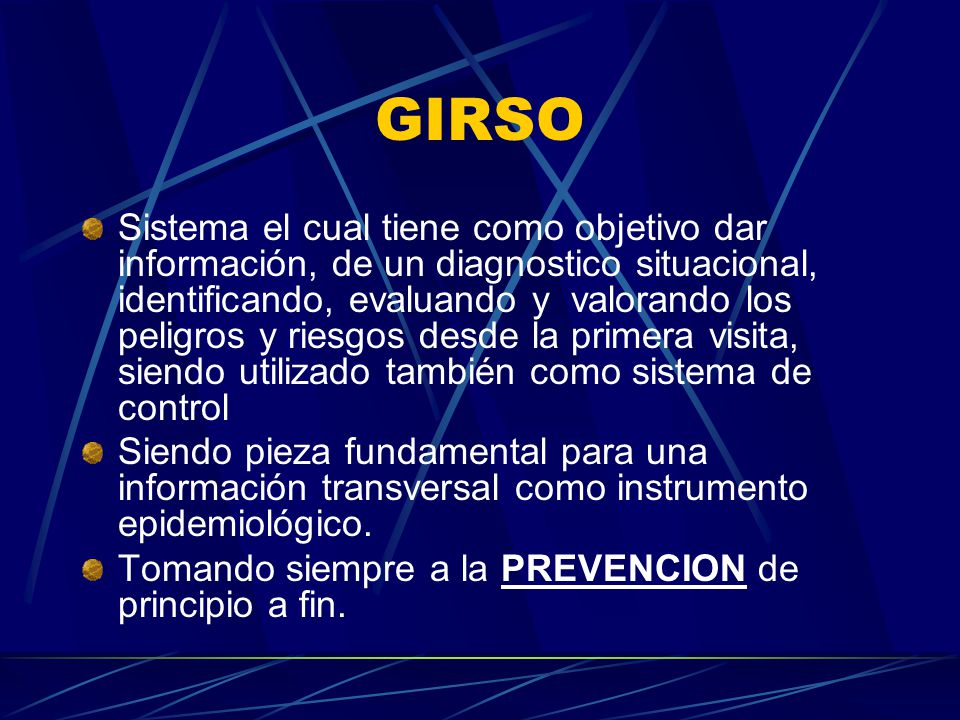 GIRSO

Sistema el cual tiene como objetivo dar información, de un diagnostico situacional, identificando, evaluando y valorando los peligros y riesgos desde la primera visita, siendo utilizado también como sistema de control

Siendo pieza fundamental para una información transversal como instrumento epidemiológico.

Tomando siempre a la PREVENCION de principio a fin.